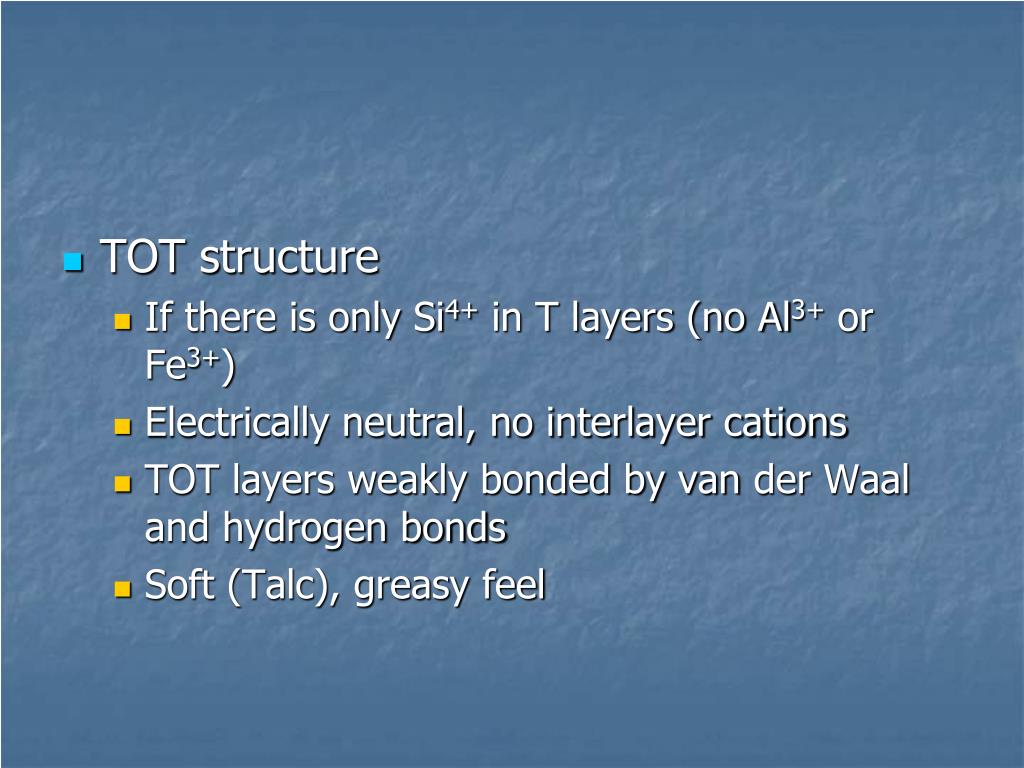 TOT structure

If there is only $Si^{4+}$ in T layers (no $Al^{3+}$ or $Fe^{3+}$)

Electrically neutral, no interlayer cations

TOT layers weakly bonded by van der Waal and hydrogen bonds

Soft (Talc), greasy feel